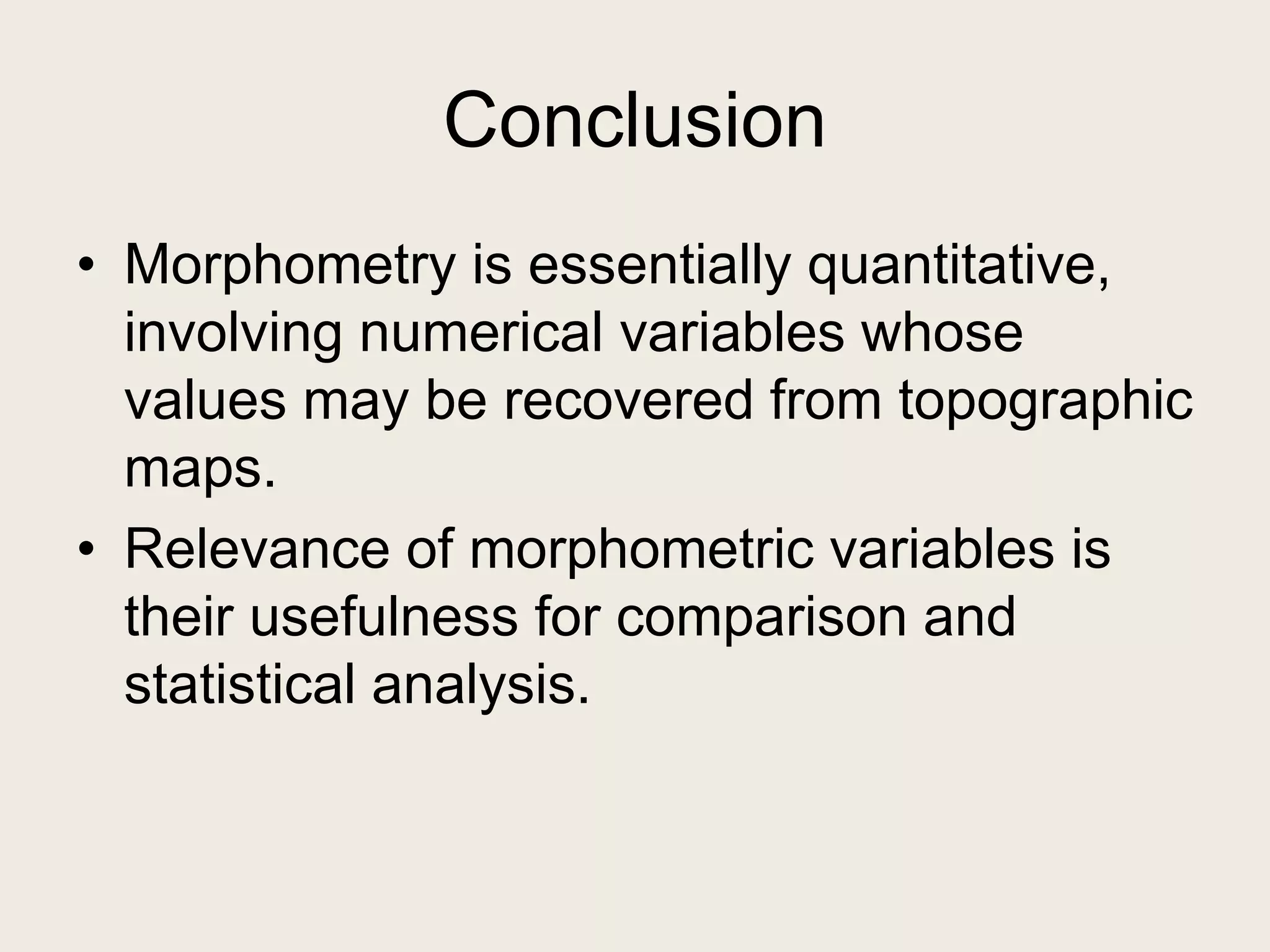 Conclusion

• Morphometry is essentially quantitative, involving numerical variables whose values may be recovered from topographic maps.

• Relevance of morphometric variables is their usefulness for comparison and statistical analysis.